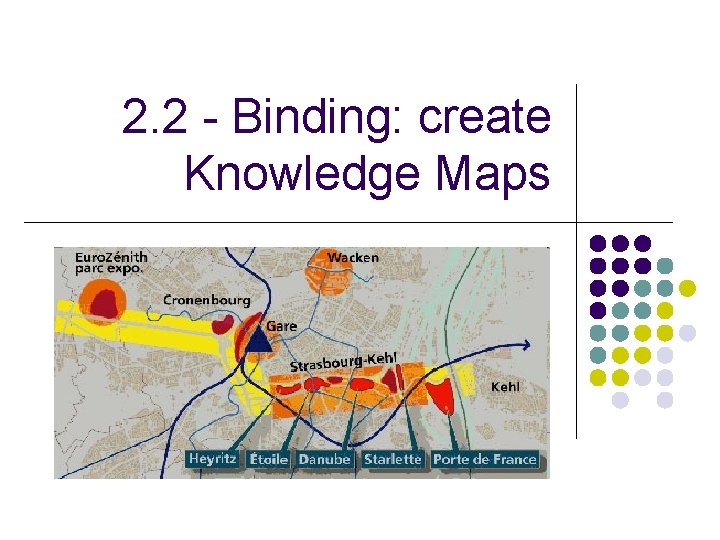 2.2 - Binding: create Knowledge Maps

EuroZénith parc expo.

Wacken

Cronenbourg

Gare

Strasbourg-Kehl

Kehl

Heyritz

Étoile

Danube

Starlette

Porte de France